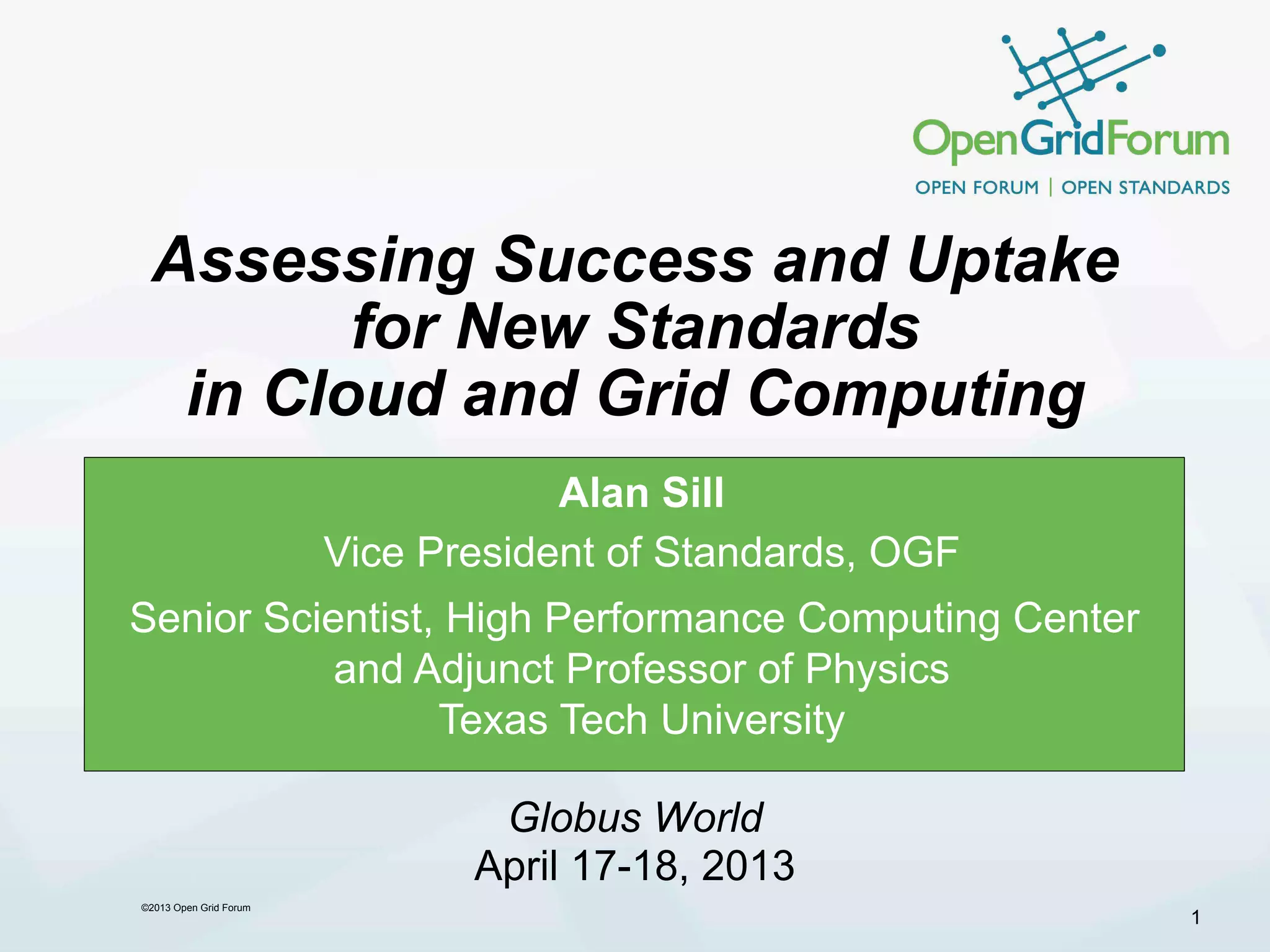 OpenGridForum
OPEN FORUM | OPEN STANDARDS

Assessing Success and Uptake for New Standards in Cloud and Grid Computing

Alan Sill

Vice President of Standards, OGF

Senior Scientist, High Performance Computing Center and Adjunct Professor of Physics
Texas Tech University

Globus World
April 17-18, 2013

©2013 Open Grid Forum

1